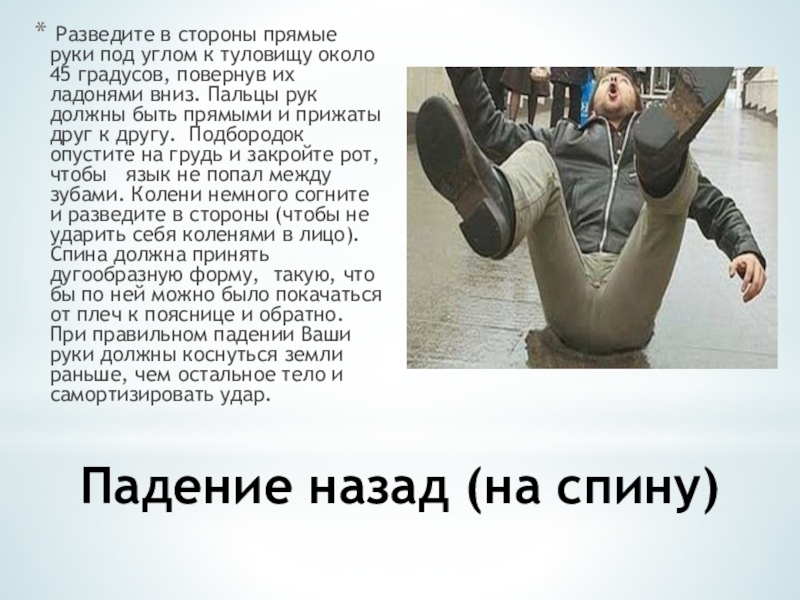 * Разведите в стороны прямые руки под углом к туловищу около 45 градусов, повернув их ладонями вниз. Пальцы рук должны быть прямыми и прижаты друг к другу. Подбородок опустите на грудь и закройте рот, чтобы язык не попал между зубами. Колени немного согните и разведите в стороны (чтобы не ударить себя коленями в лицо). Спина должна принять дугообразную форму, такую, что бы по ней можно было покачаться от плеч к пояснице и обратно. При правильном падении Ваши руки должны коснуться земли раньше, чем остальное тело и самортизировать удар.

Падение назад (на спину)